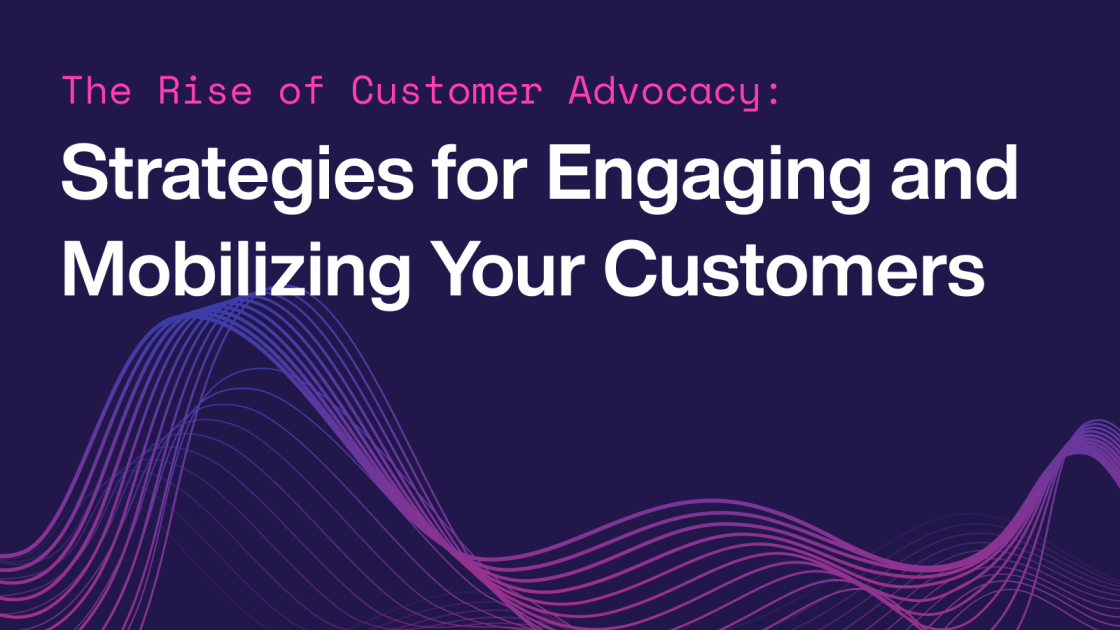 The Rise of Customer Advocacy:

Strategies for Engaging and Mobilizing Your Customers